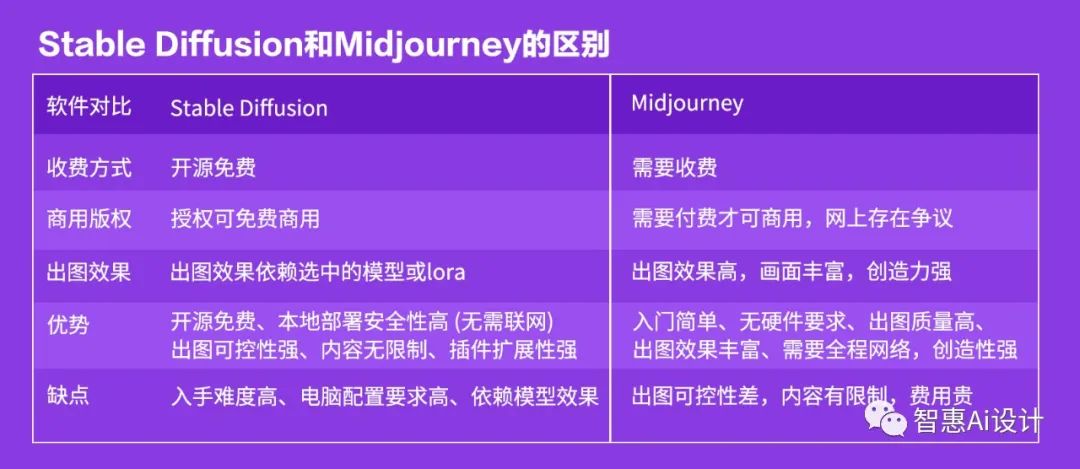 Stable Diffusion和Midjourney的区别

| 软件对比 | Stable Diffusion | Midjourney |
|---|---|---|
| 收费方式 | 开源免费 | 需要收费 |
| 商用版权 | 授权可免费商用 | 需要付费才可商用，网上存在争议 |
| 出图效果 | 出图效果依赖选中的模型或lora | 出图效果高，画面丰富，创造力强 |
| 优势 | 开源免费、本地部署安全性高 (无需联网) 出图可控性强、内容无限制、插件扩展性强 | 入门简单、无硬件要求、出图质量高、出图效果丰富、需要全程网络，创造性强 |
| 缺点 | 入手难度高、电脑配置要求高、依赖模型效果 | 出图可控性差，内容有限制，费用贵 |

智惠Ai设计